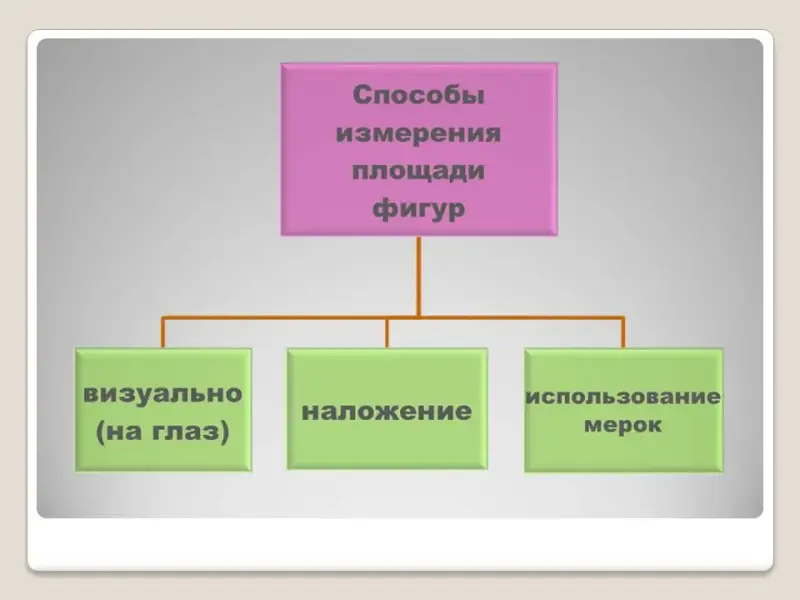 Способы измерения площади фигур

визуально (на глаз)

наложение

использование мерок